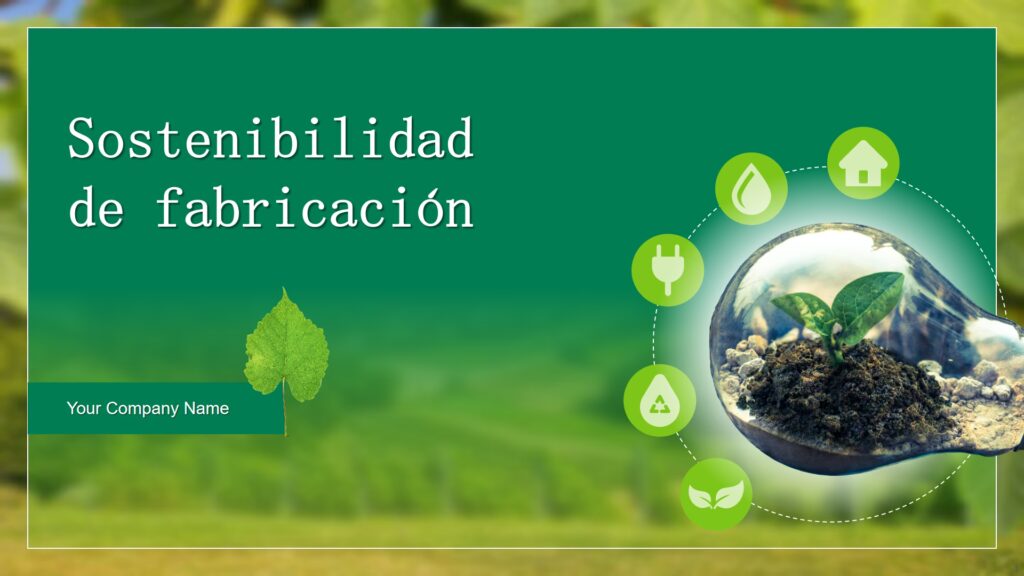 Sostenibilidad de fabricación

Your Company Name